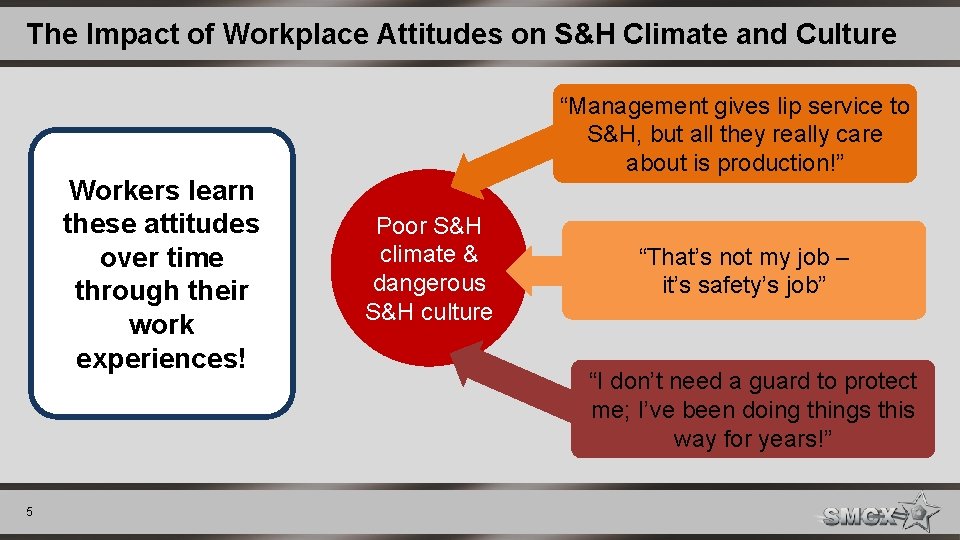 The Impact of Workplace Attitudes on S&H Climate and Culture

Workers learn these attitudes over time through their work experiences!

Poor S&H climate & dangerous S&H culture

“Management gives lip service to S&H, but all they really care about is production!”

“That’s not my job – it’s safety’s job”

“I don’t need a guard to protect me; I’ve been doing things this way for years!”

5

SMCX